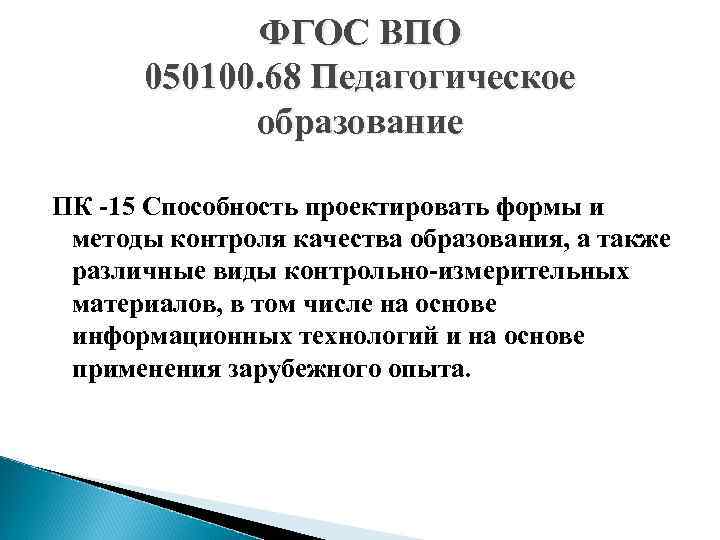 ФГОС ВПО
050100.68 Педагогическое образование

ПК -15 Способность проектировать формы и методы контроля качества образования, а также различные виды контрольно-измерительных материалов, в том числе на основе информационных технологий и на основе применения зарубежного опыта.